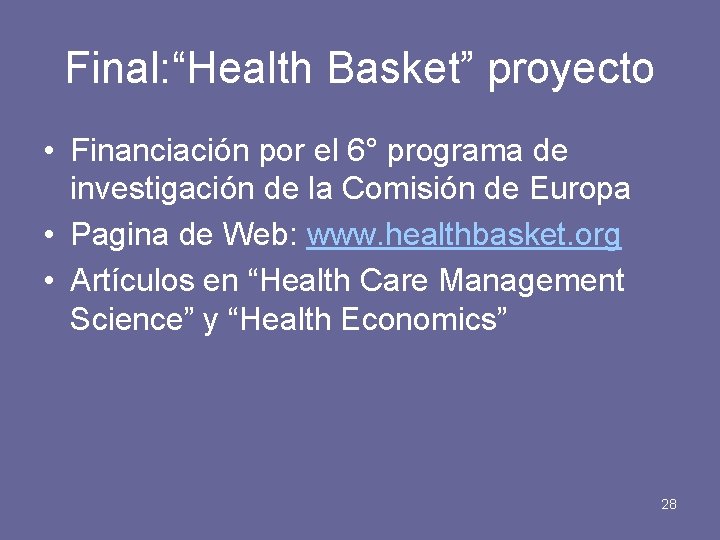 Final:“Health Basket” proyecto

• Financiación por el 6° programa de investigación de la Comisión de Europa
• Pagina de Web: www.healthbasket.org
• Artículos en “Health Care Management Science” y “Health Economics”

28